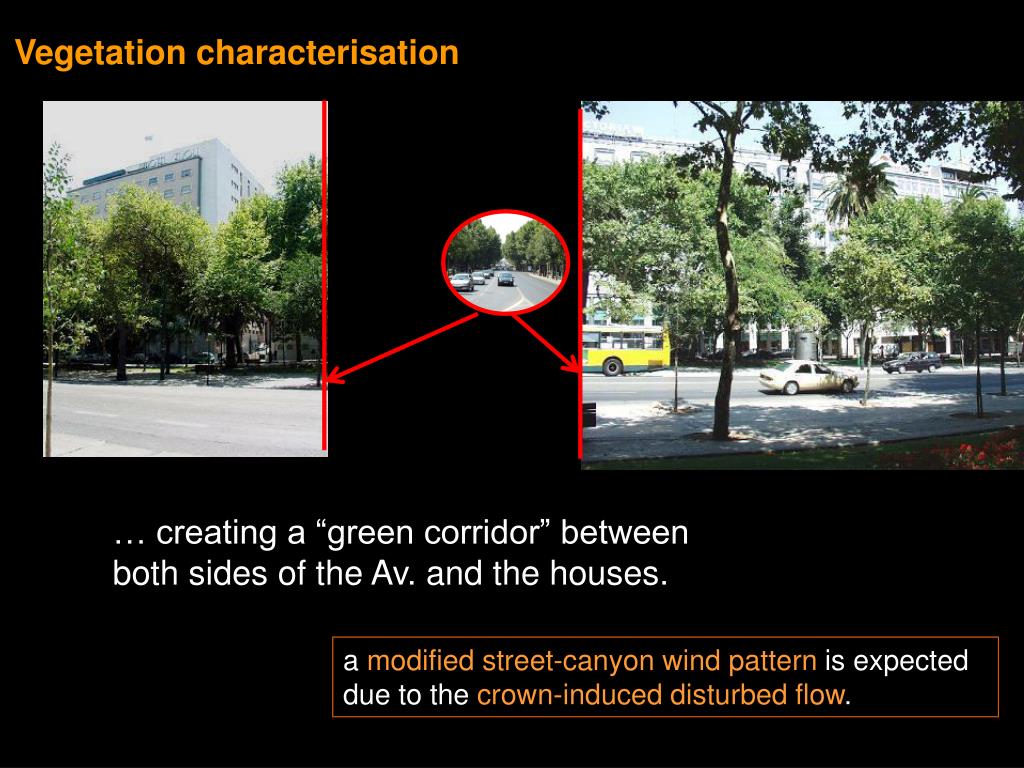 Vegetation characterisation

… creating a “green corridor” between both sides of the Av. and the houses.

a modified street-canyon wind pattern is expected due to the crown-induced disturbed flow.